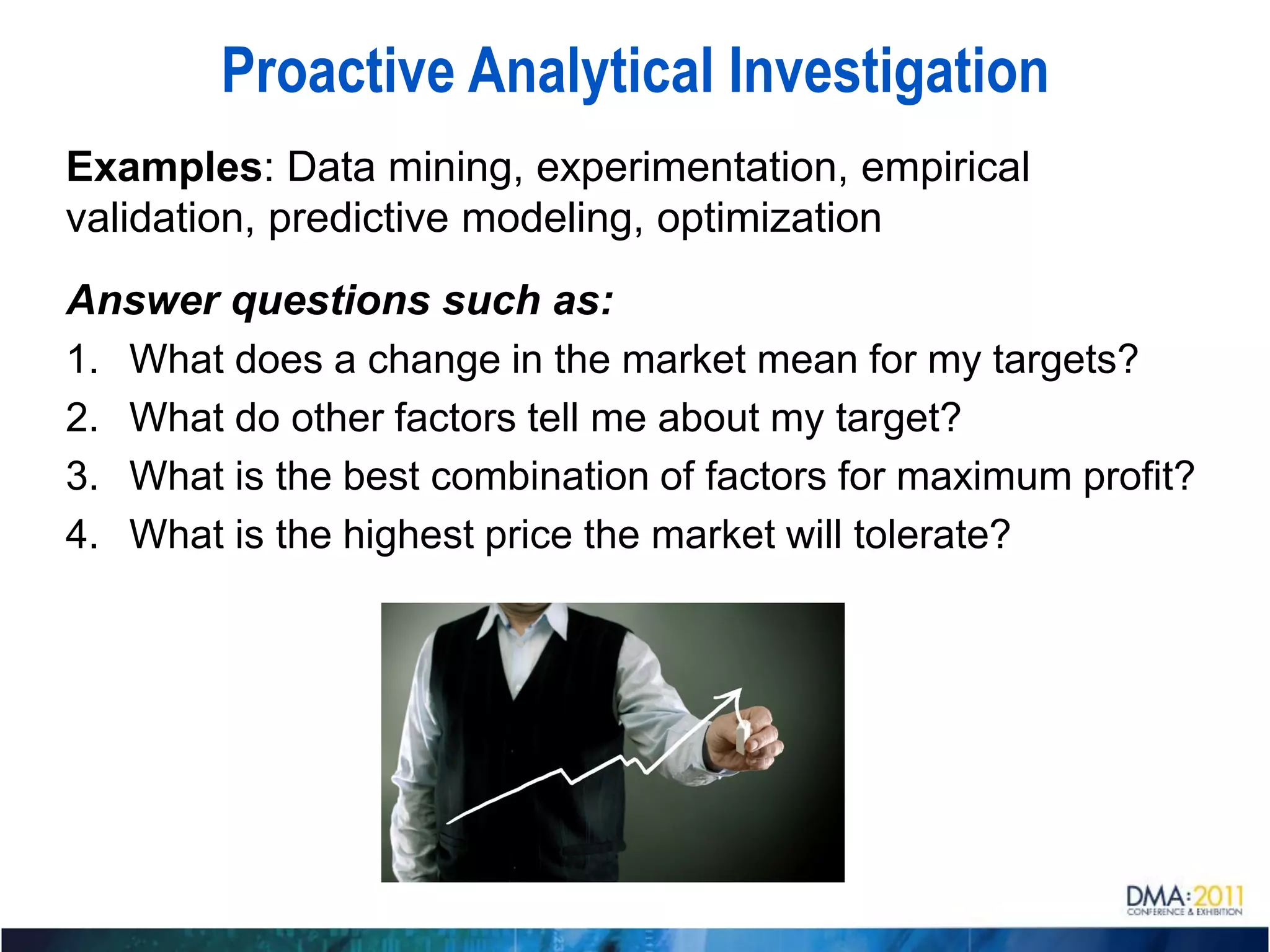 Proactive Analytical Investigation

Examples: Data mining, experimentation, empirical validation, predictive modeling, optimization

Answer questions such as:

1. What does a change in the market mean for my targets?
2. What do other factors tell me about my target?
3. What is the best combination of factors for maximum profit?
4. What is the highest price the market will tolerate?

DMA:2011
CONFERENCE & EXHIBITION